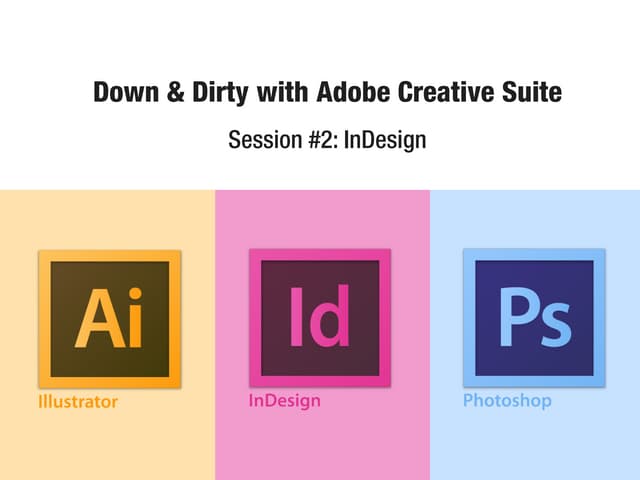 Down & Dirty with Adobe Creative Suite

Session #2: InDesign

Ai
Illustrator

Id
InDesign

Ps
Photoshop